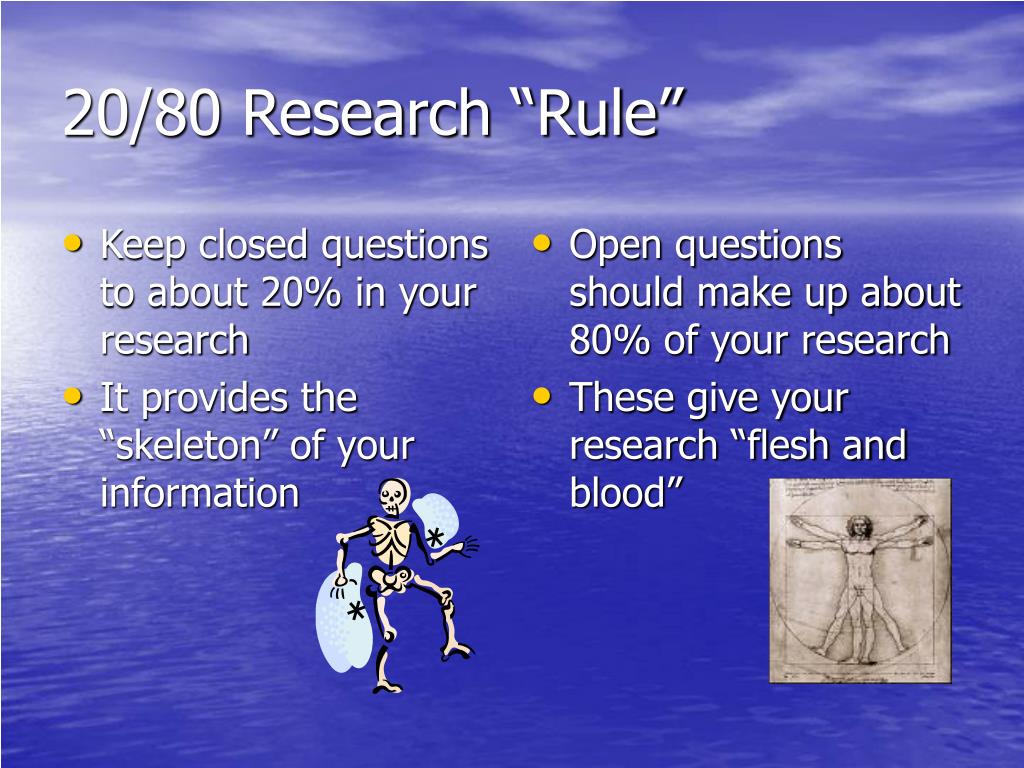 20/80 Research “Rule”

• Keep closed questions to about 20% in your research
• It provides the “skeleton” of your information

• Open questions should make up about 80% of your research
• These give your research “flesh and blood”